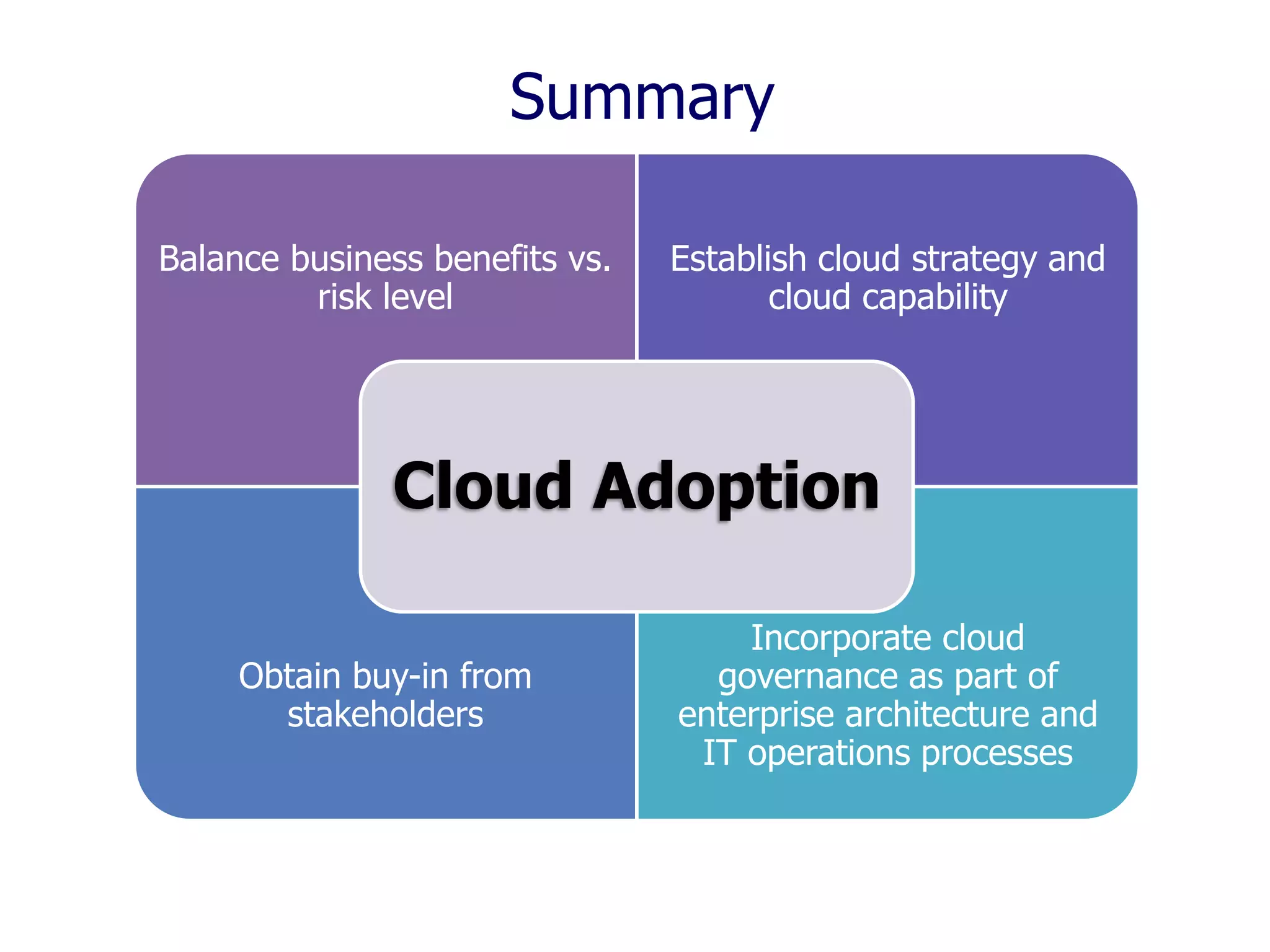 Summary

Balance business benefits vs. risk level

Establish cloud strategy and cloud capability

Cloud Adoption

Obtain buy-in from stakeholders

Incorporate cloud governance as part of enterprise architecture and IT operations processes